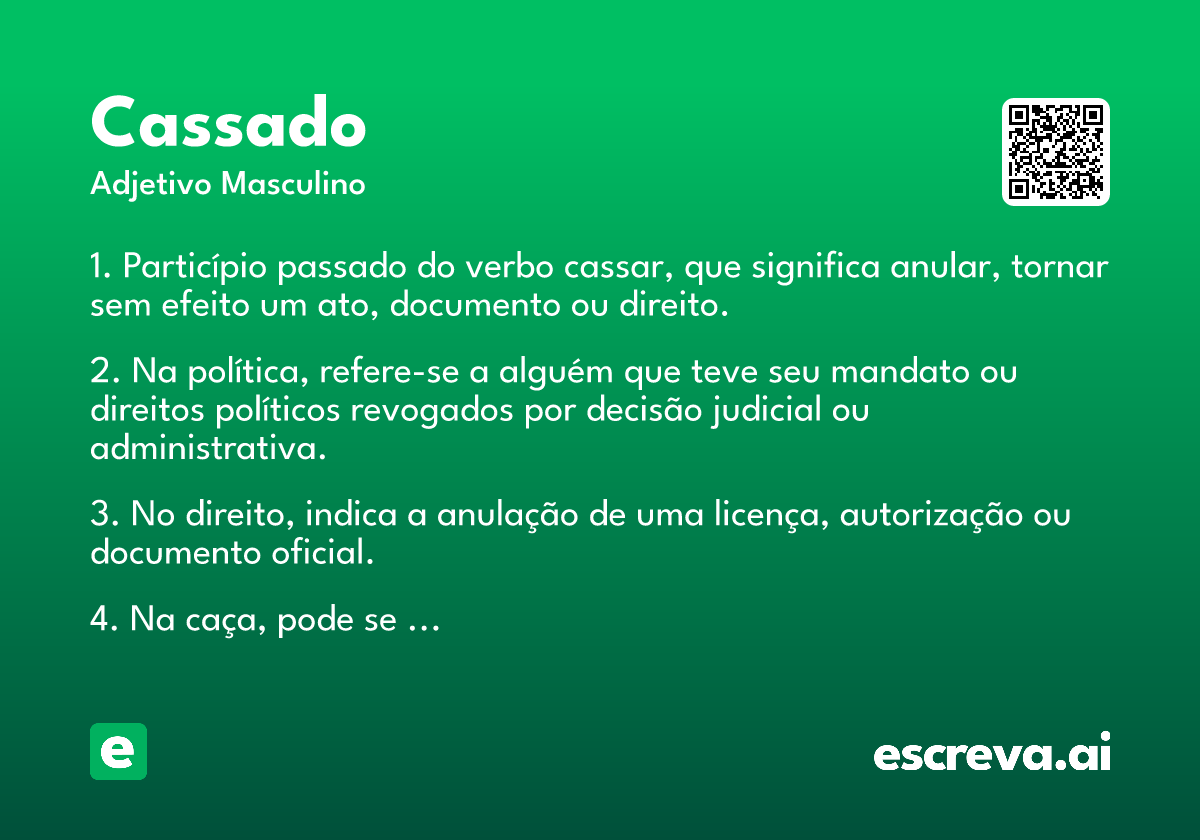 Cassado
Adjetivo Masculino

1. Particípio passado do verbo cassar, que significa anular, tornar sem efeito um ato, documento ou direito.

2. Na política, refere-se a alguém que teve seu mandato ou direitos políticos revogados por decisão judicial ou administrativa.

3. No direito, indica a anulação de uma licença, autorização ou documento oficial.

4. Na caça, pode se …

e

escreva.ai